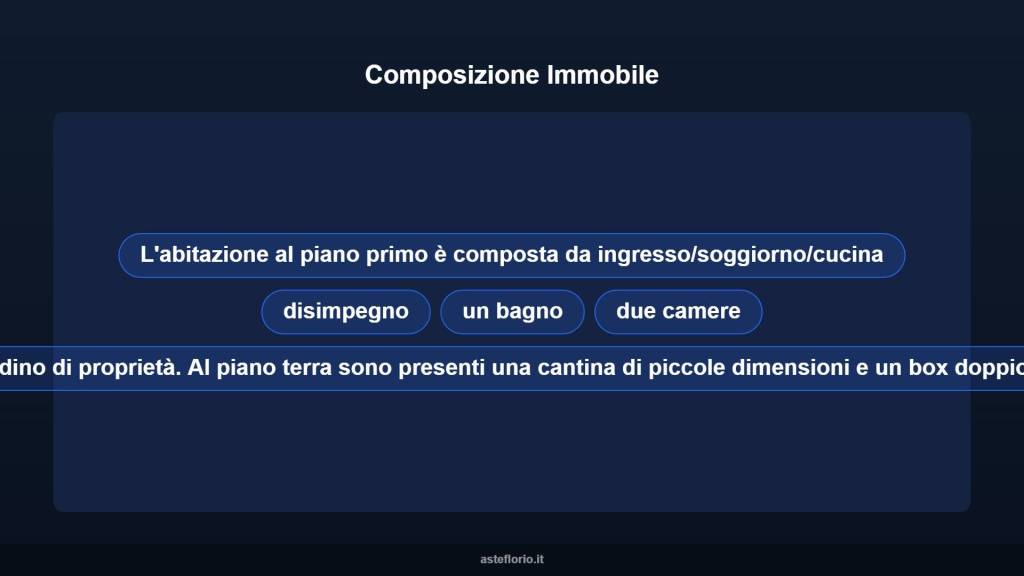 Composizione Immobile

L'abitazione al piano primo è composta da ingresso/soggiorno/cucina

disimpegno

un bagno

due camere

dino di proprietà. Al piano terra sono presenti una cantina di piccole dimensioni e un box doppio

asteflorio.it